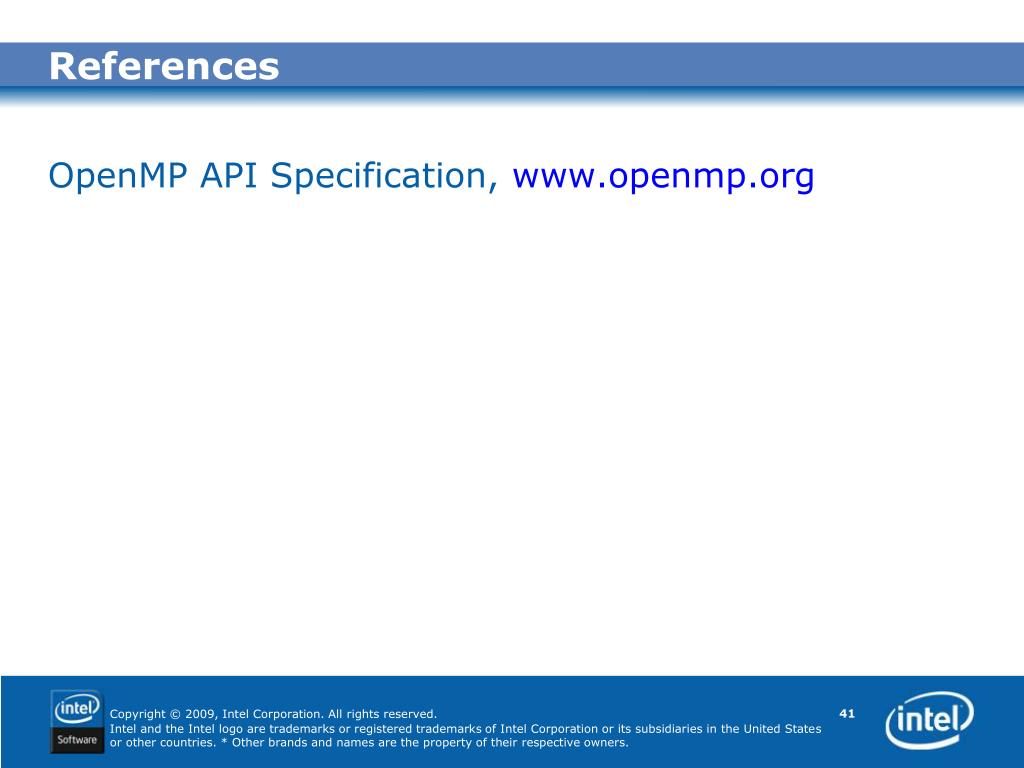 References

OpenMP API Specification, www.openmp.org

intel
Software

Copyright © 2009, Intel Corporation. All rights reserved.
Intel and the Intel logo are trademarks or registered trademarks of Intel Corporation or its subsidiaries in the United States or other countries. * Other brands and names are the property of their respective owners.

41

intel